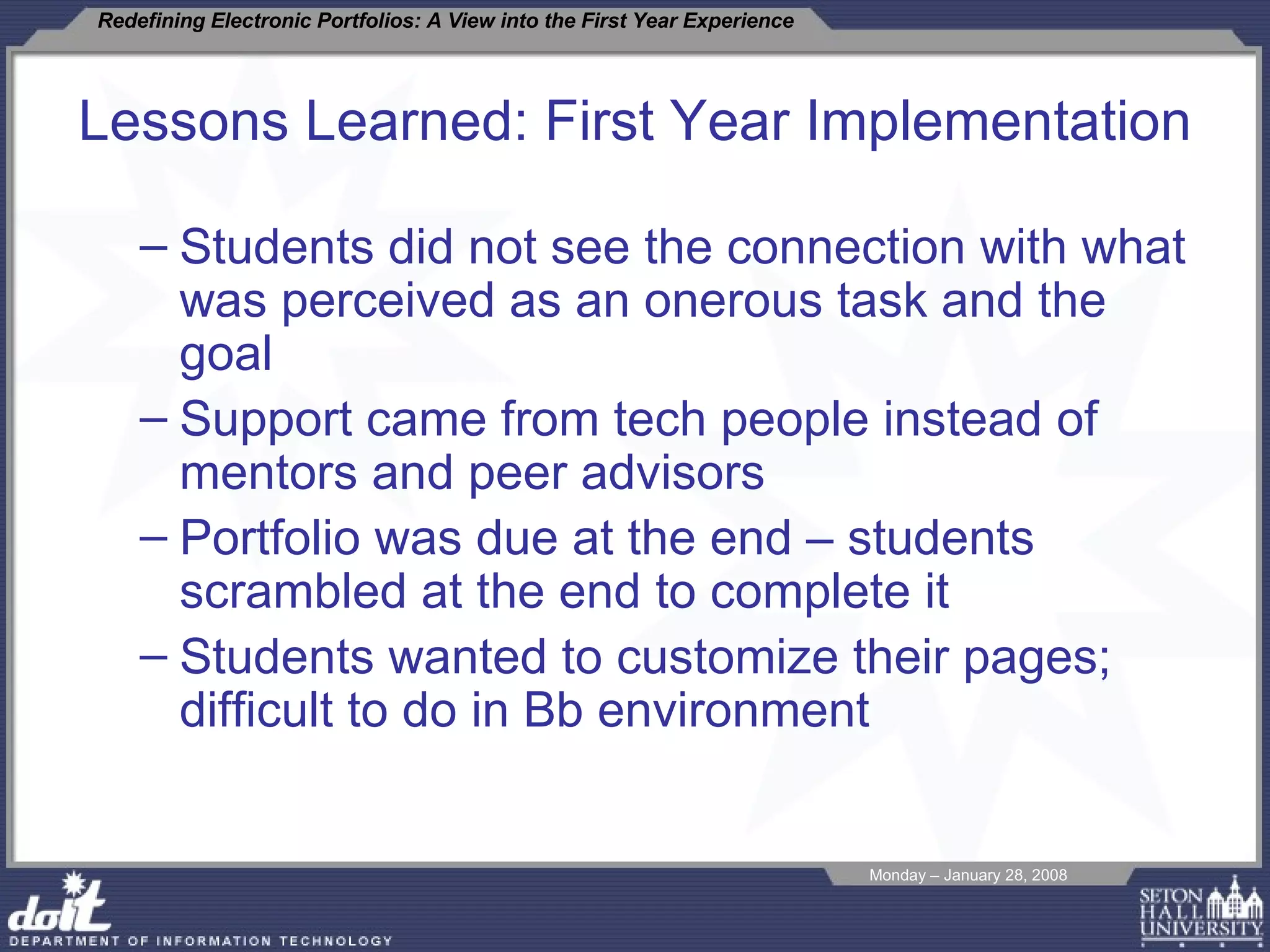 Redefining Electronic Portfolios: A View into the First Year Experience

Lessons Learned: First Year Implementation

– Students did not see the connection with what was perceived as an onerous task and the goal

– Support came from tech people instead of mentors and peer advisors

– Portfolio was due at the end – students scrambled at the end to complete it

– Students wanted to customize their pages; difficult to do in Bb environment

Monday – January 28, 2008

doit
DEPARTMENT OF INFORMATION TECHNOLOGY

SETON HALL UNIVERSITY